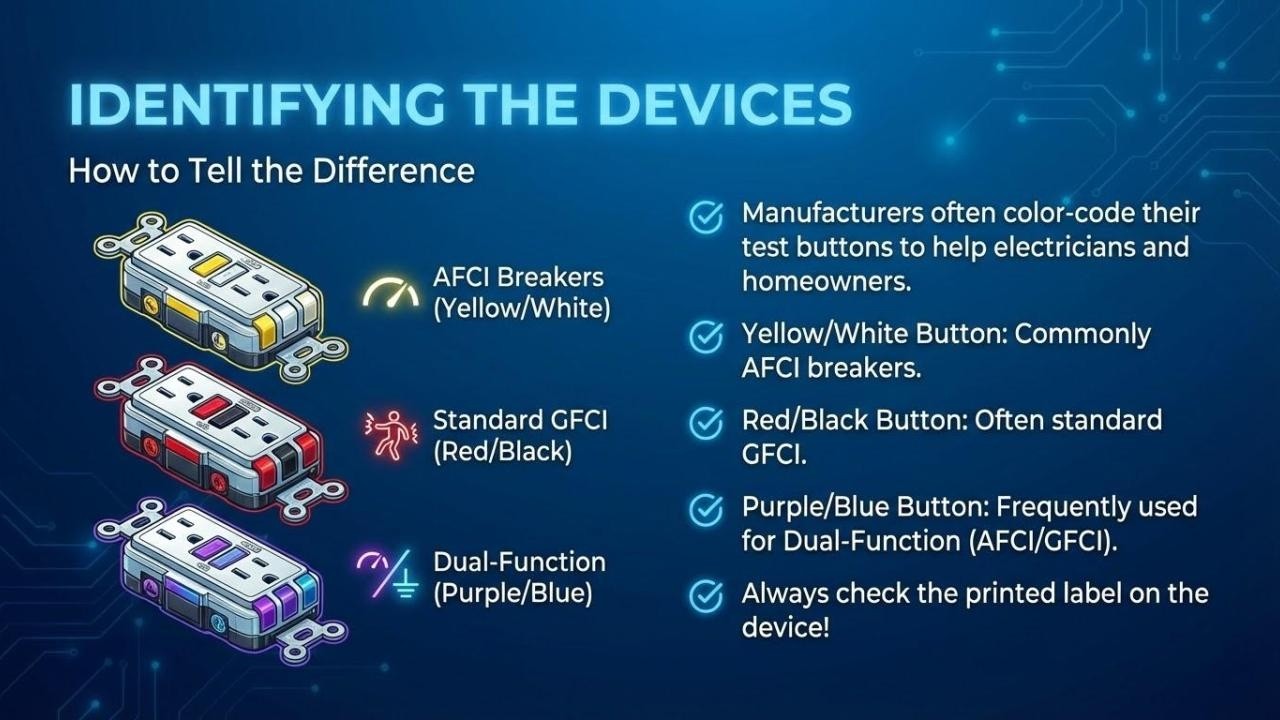 IDENTIFYING THE DEVICES

How to Tell the Difference

AFCI Breakers (Yellow/White)

Standard GFCI (Red/Black)

Dual-Function (Purple/Blue)

Manufacturers often color-code their test buttons to help electricians and homeowners.

Yellow/White Button: Commonly AFCI breakers.

Red/Black Button: Often standard GFCI.

Purple/Blue Button: Frequently used for Dual-Function (AFCI/GFCI).

Always check the printed label on the device!